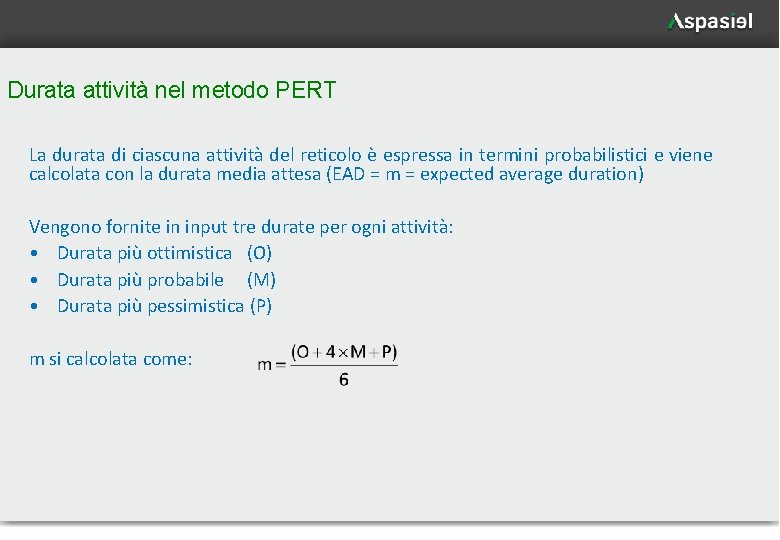 Aspasiel

Durata attività nel metodo PERT

La durata di ciascuna attività del reticolo è espressa in termini probabilistici e viene calcolata con la durata media attesa (EAD = m = expected average duration)

Vengono fornite in input tre durate per ogni attività:
• Durata più ottimistica (O)
• Durata più probabile (M)
• Durata più pessimistica (P)

m si calcolata come: $m = \frac{(O + 4 \times M + P)}{6}$